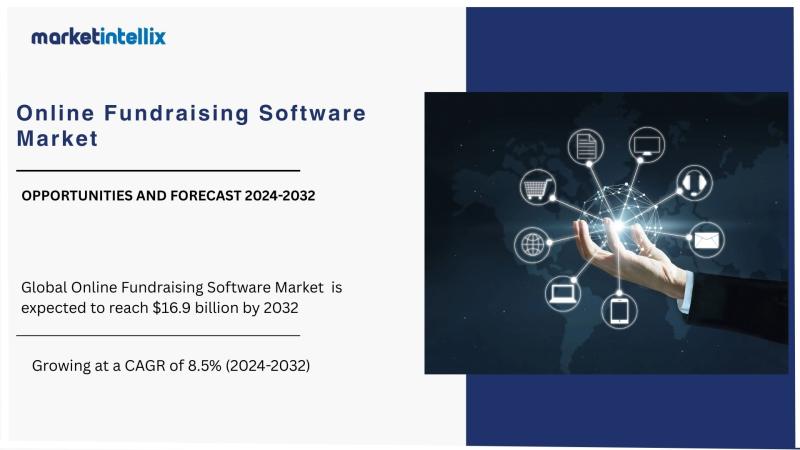 marketintellix

Online Fundraising Software Market

OPPORTUNITIES AND FORECAST 2024-2032

Global Online Fundraising Software Market is expected to reach \$16.9 billion by 2032

Growing at a CAGR of 8.5% (2024-2032)